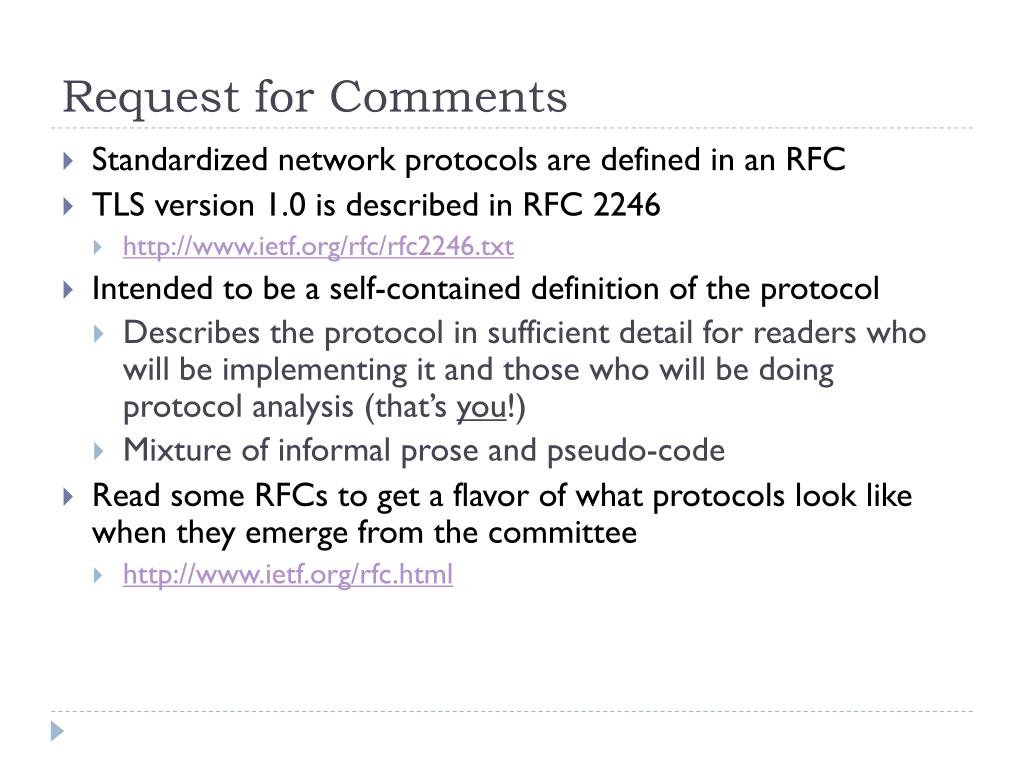 Request for Comments

Standardized network protocols are defined in an RFC

TLS version 1.0 is described in RFC 2246

http://www.ietf.org/rfc/rfc2246.txt

Intended to be a self-contained definition of the protocol

Describes the protocol in sufficient detail for readers who will be implementing it and those who will be doing protocol analysis (that's you!)

Mixture of informal prose and pseudo-code

Read some RFCs to get a flavor of what protocols look like when they emerge from the committee

http://www.ietf.org/rfc.html